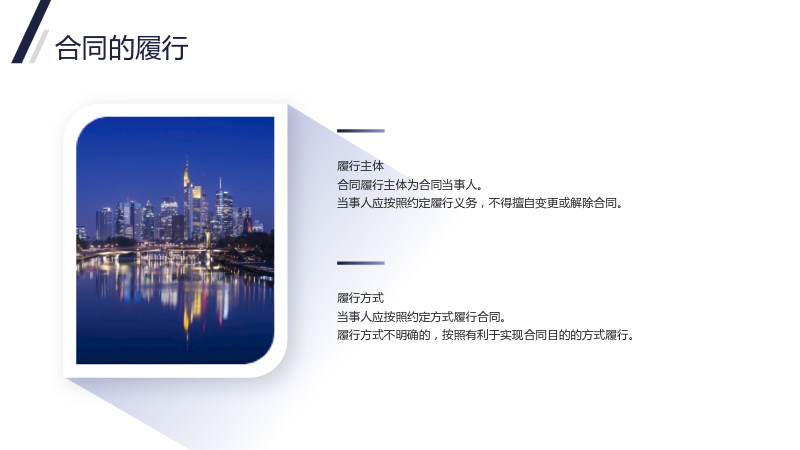 合同的履行

履行主体

合同履行主体为合同当事人。

当事人应按照约定履行义务，不得擅自变更或解除合同。

履行方式

当事人应按照约定方式履行合同。

履行方式不明确的，按照有利于实现合同目的的方式履行。